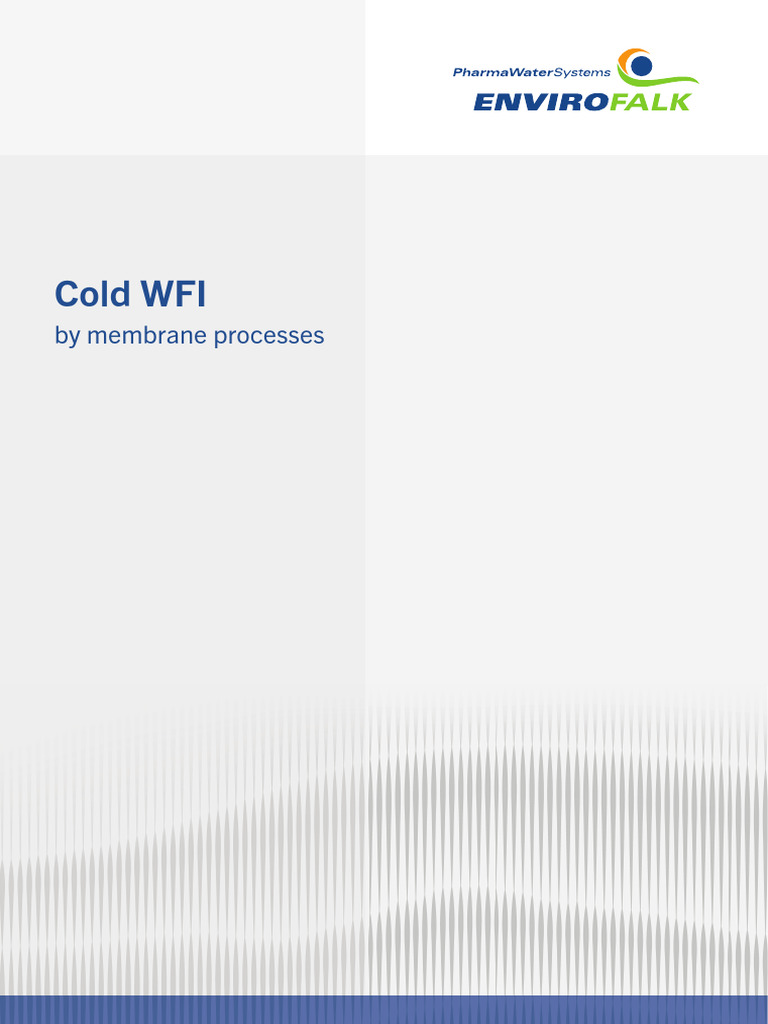 PharmaWaterSystems
ENVIROFALK

Cold WFI
by membrane processes